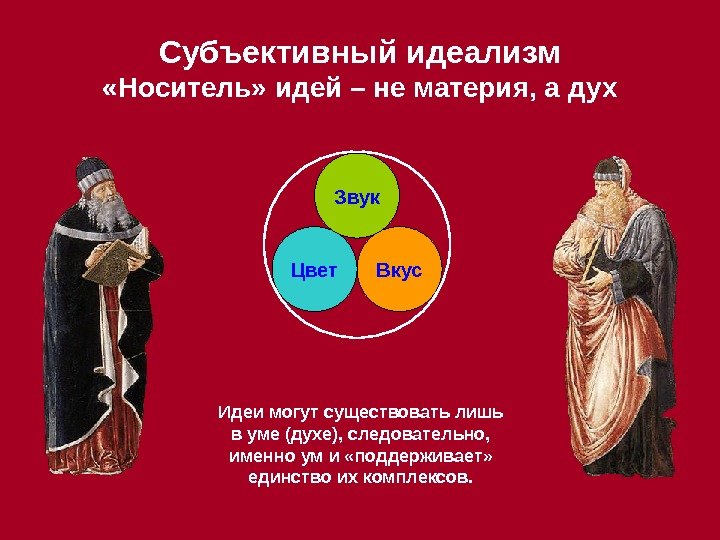 Субъективный идеализм
«Носитель» идей – не материя, а дух

Звук
Цвет
Вкус

Идеи могут существовать лишь в уме (духе), следовательно, именно ум и «поддерживает» единство их комплексов.